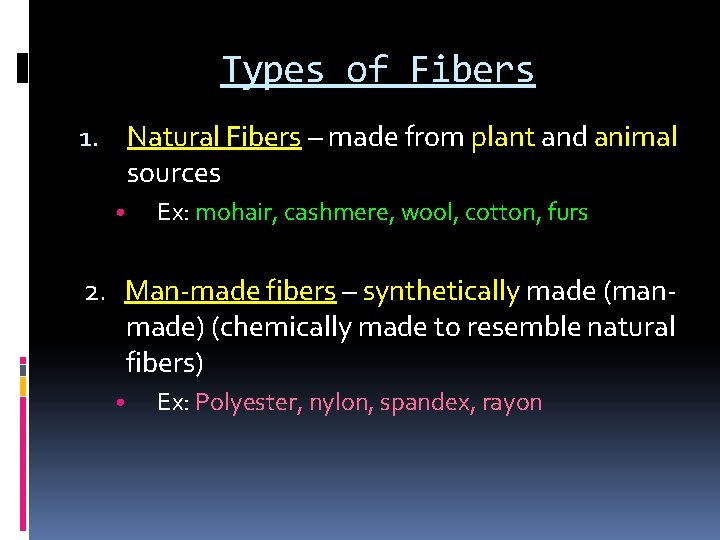 Types of Fibers

1. Natural Fibers – made from plant and animal sources

• Ex: mohair, cashmere, wool, cotton, furs

2. Man-made fibers – synthetically made (man-made) (chemically made to resemble natural fibers)

• Ex: Polyester, nylon, spandex, rayon